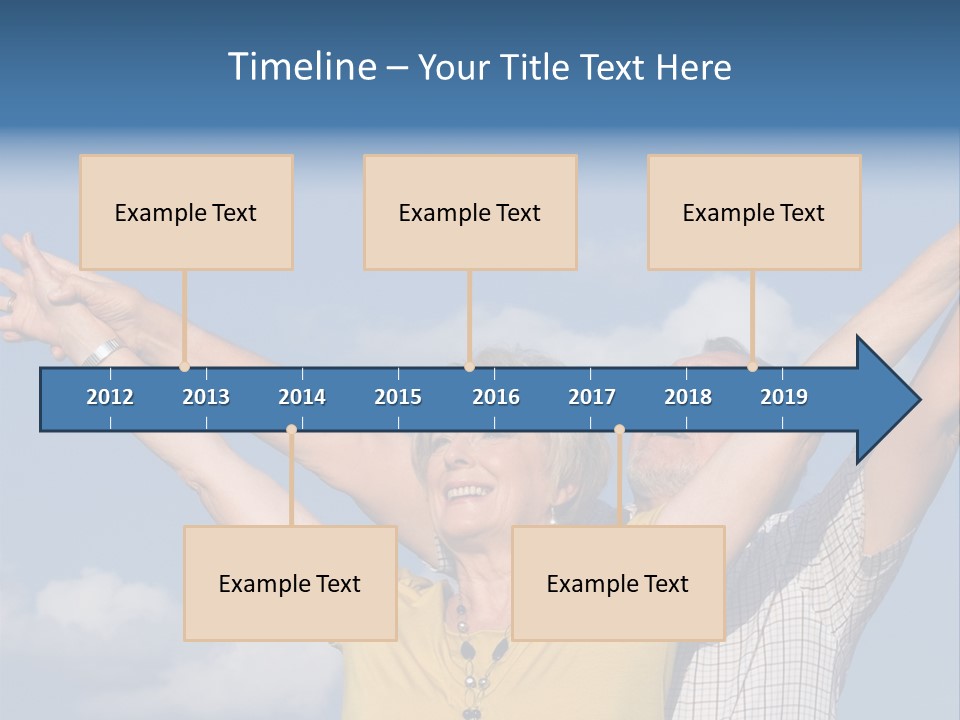 Timeline – Your Title Text Here

Example Text

Example Text

Example Text

2012 2013 2014 2015 2016 2017 2018 2019

Example Text

Example Text